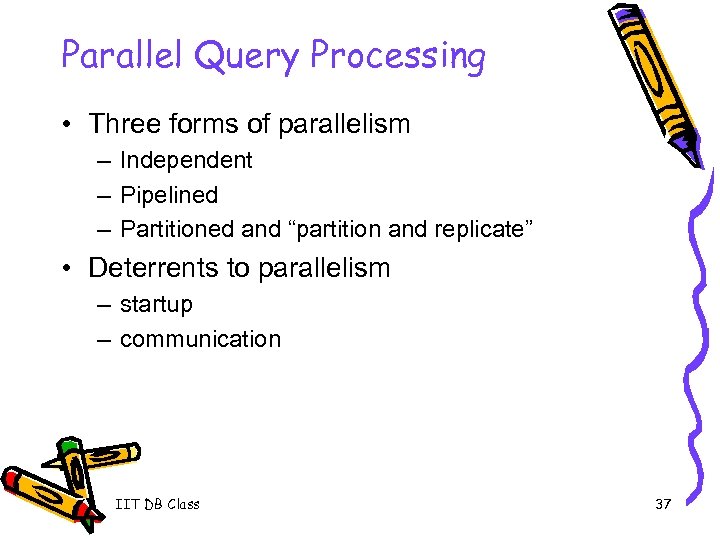 Parallel Query Processing

• Three forms of parallelism
– Independent
– Pipelined
– Partitioned and “partition and replicate”

• Deterrents to parallelism
– startup
– communication

IIT DB Class

37